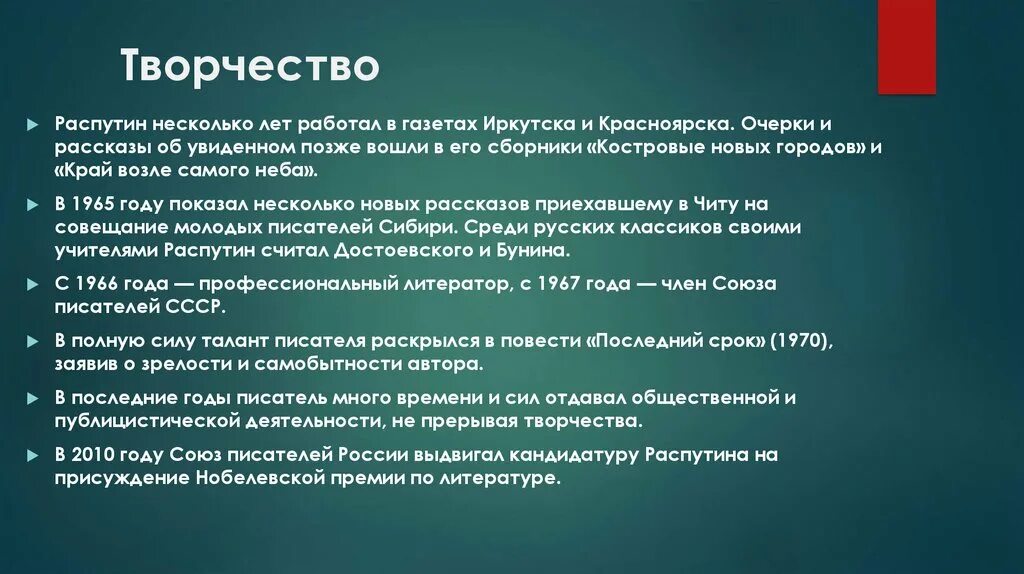 Творчество

Распутин несколько лет работал в газетах Иркутска и Красноярска. Очерки и рассказы об увиденном позже вошли в его сборники «Костровые новых городов» и «Край возле самого неба».

В 1965 году показал несколько новых рассказов приехавшему в Читу на совещание молодых писателей Сибири. Среди русских классиков своими учителями Распутин считал Достоевского и Бунина.

С 1966 года — профессиональный литератор, с 1967 года — член Союза писателей СССР.

В полную силу талант писателя раскрылся в повести «Последний срок» (1970), заявив о зрелости и самобытности автора.

В последние годы писатель много времени и сил отдавал общественной и публицистической деятельности, не прерывая творчества.

В 2010 году Союз писателей России выдвигал кандидатуру Распутина на присуждение Нобелевской премии по литературе.